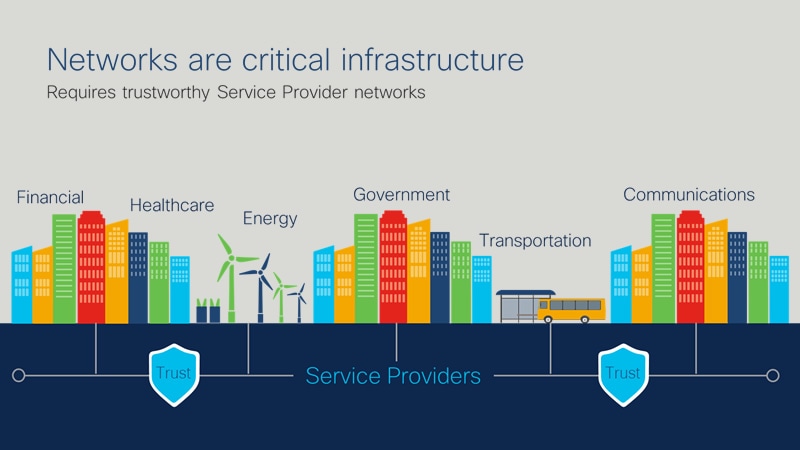 Networks are critical infrastructure
Requires trustworthy Service Provider networks

Financial
Healthcare
Energy
Government
Transportation
Communications

Trust
Service Providers
Trust